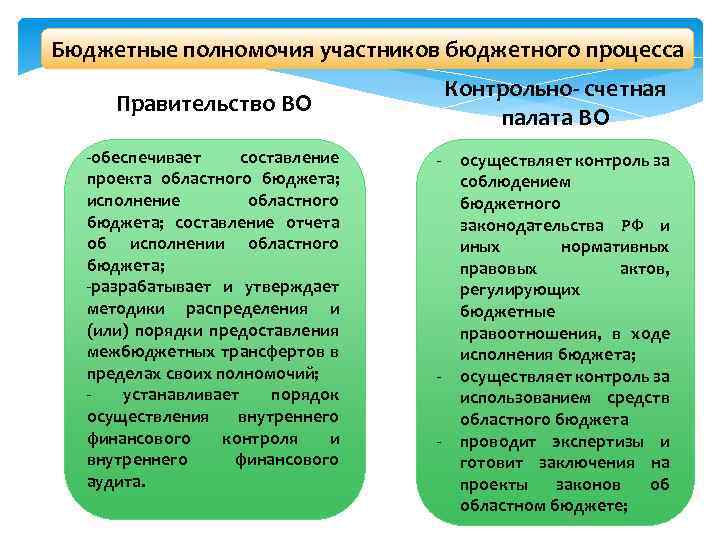 Бюджетные полномочия участников бюджетного процесса

Правительство ВО

-обеспечивает составление проекта областного бюджета; исполнение областного бюджета; составление отчета об исполнении областного бюджета;
-разрабатывает и утверждает методики распределения и (или) порядки предоставления межбюджетных трансфертов в пределах своих полномочий;
- устанавливает порядок осуществления внутреннего финансового контроля и внутреннего финансового аудита.

Контрольно- счетная палата ВО

- осуществляет контроль за соблюдением бюджетного законодательства РФ и иных нормативных правовых актов, регулирующих бюджетные правоотношения, в ходе исполнения бюджета;
- осуществляет контроль за использованием средств областного бюджета
- проводит экспертизы и готовит заключения на проекты законов об областном бюджете;